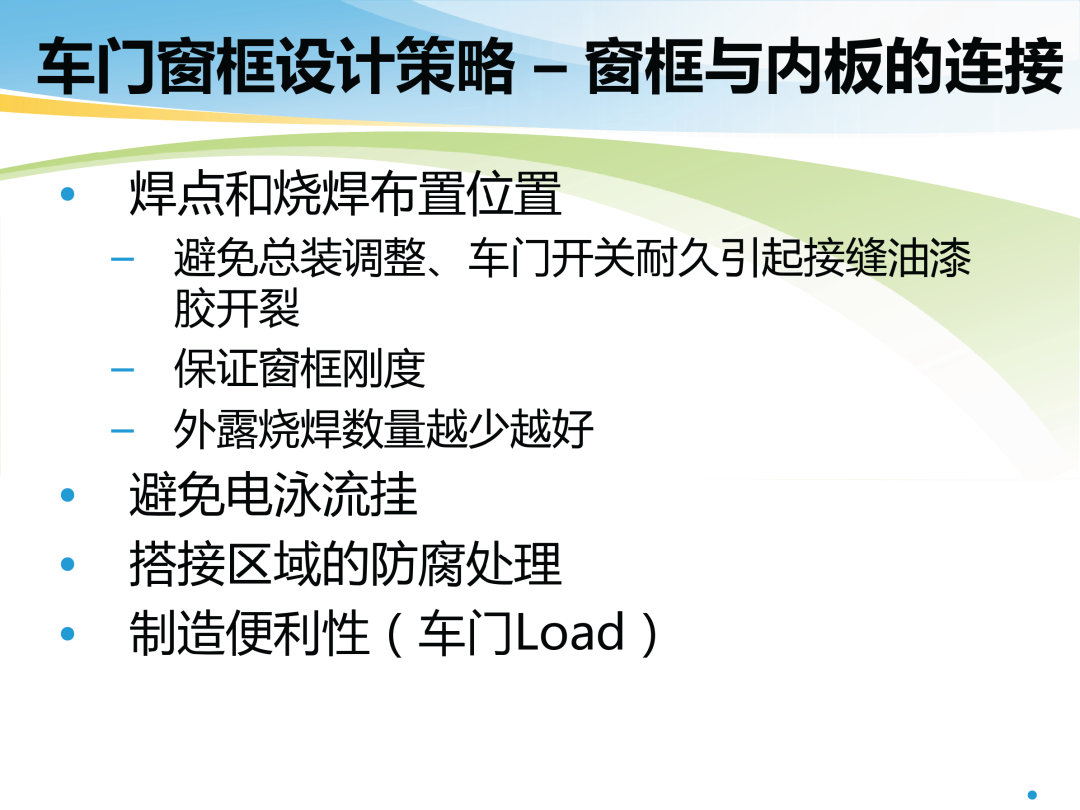 车门窗框设计策略 – 窗框与内板的连接

• 焊点和烧焊布置位置
  – 避免总装调整、车门开关耐久引起接缝油漆胶开裂
  – 保证窗框刚度
  – 外露烧焊数量越少越好
• 避免电泳流挂
• 搭接区域的防腐处理
• 制造便利性（车门Load）